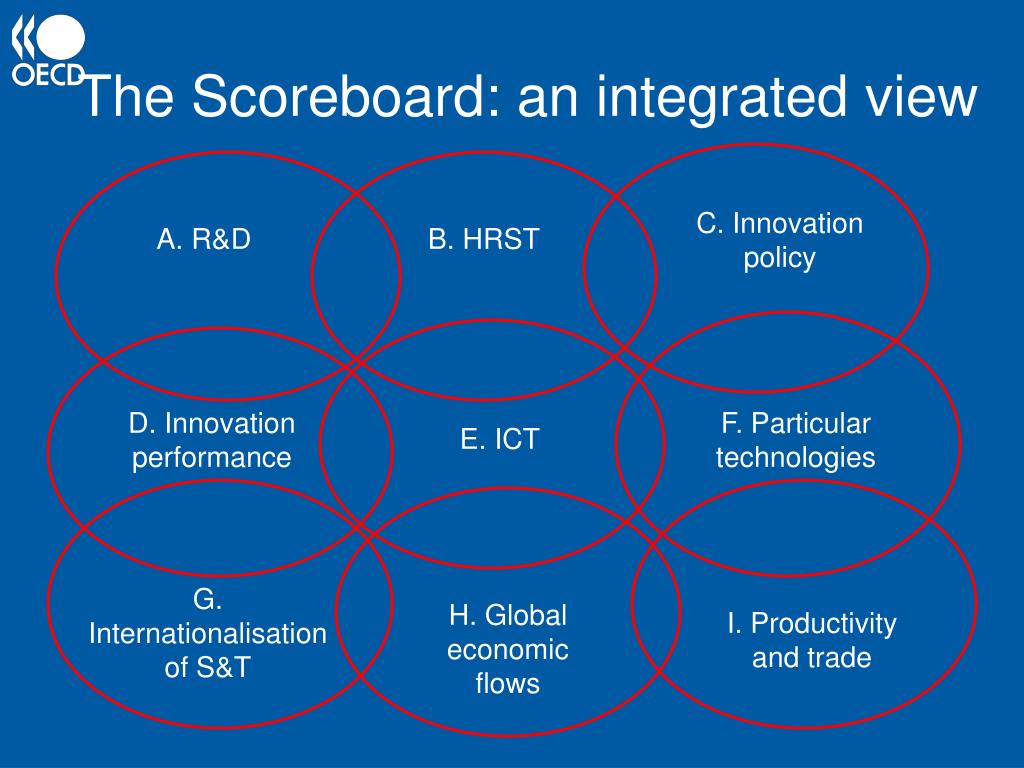 OECD

The Scoreboard: an integrated view

A. R&D

B. HRST

C. Innovation policy

D. Innovation performance

E. ICT

F. Particular technologies

G. Internationalisation of S&T

H. Global economic flows

I. Productivity and trade